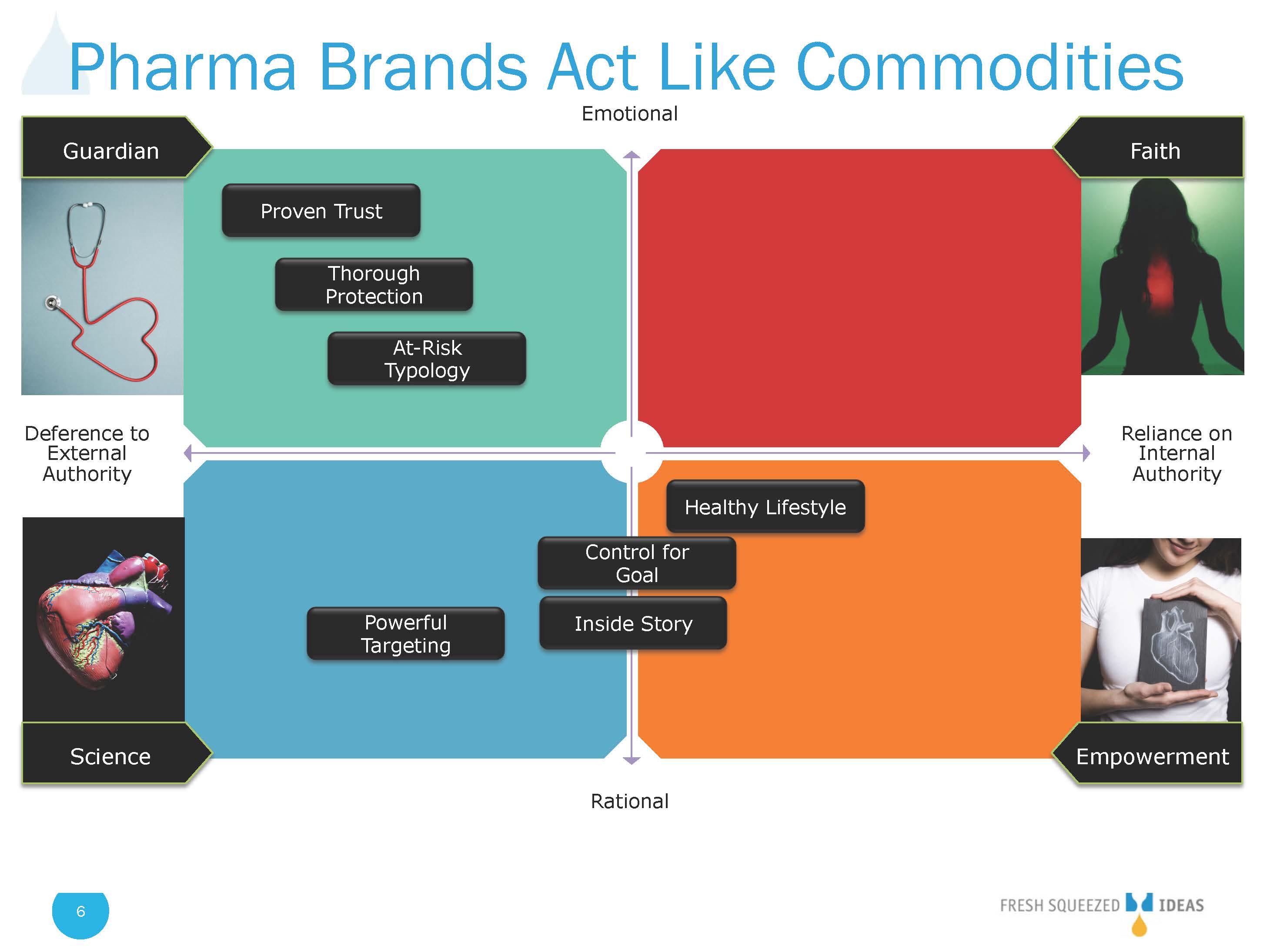 Pharma Brands Act Like Commodities

Emotional

Guardian

Faith

Proven Trust

Thorough Protection

At-Risk Typology

Deference to External Authority

Reliance on Internal Authority

Healthy Lifestyle

Control for Goal

Powerful Targeting

Inside Story

Science

Empowerment

Rational

6

FRESH SQUEEZED IDEAS